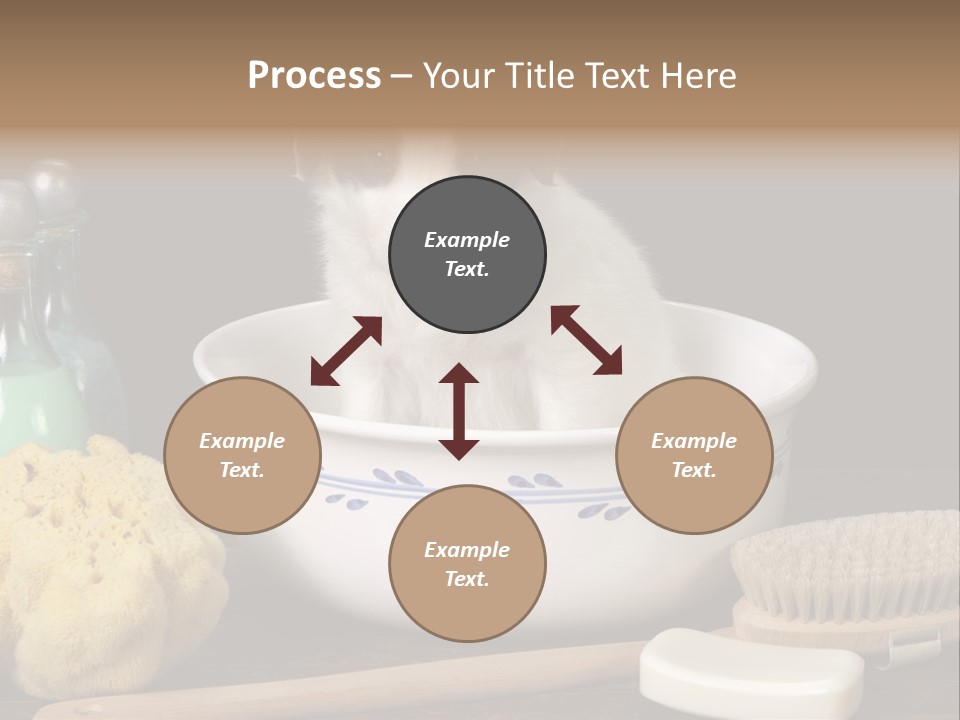 Process – Your Title Text Here

Example Text.

Example Text.

Example Text.

Example Text.